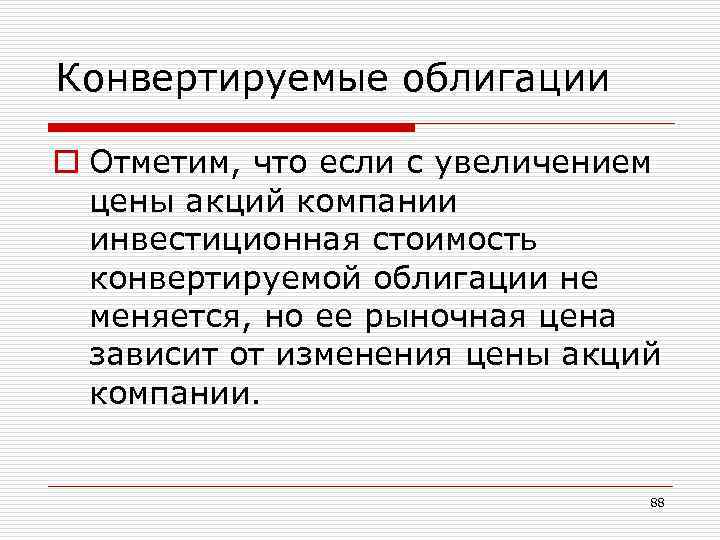 Конвертируемые облигации

Отметим, что если с увеличением цены акций компании инвестиционная стоимость конвертируемой облигации не меняется, но ее рыночная цена зависит от изменения цены акций компании.

88